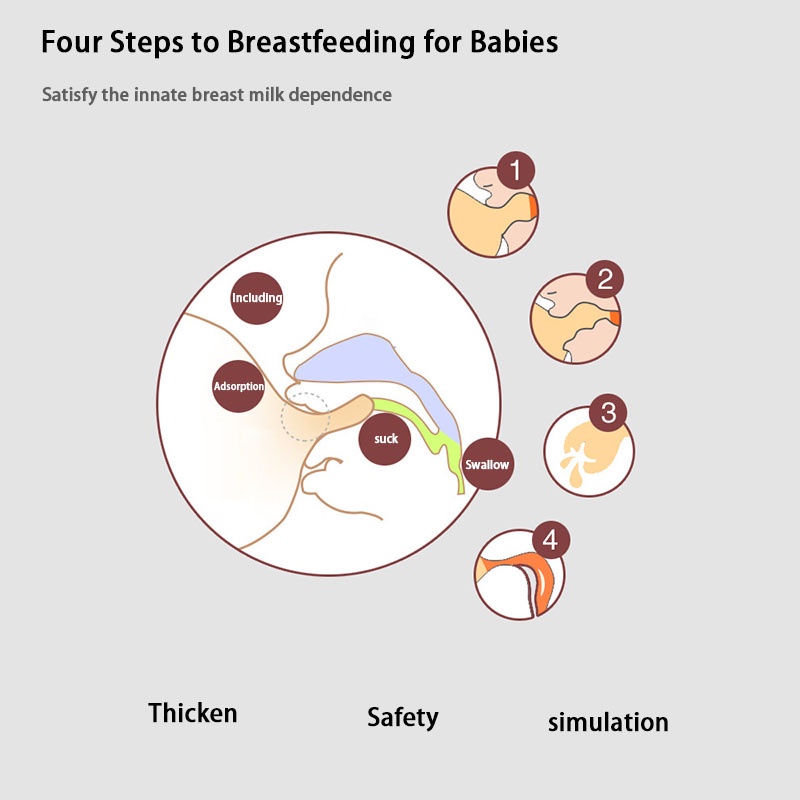 Four Steps to Breastfeeding for Babies

Satisfy the innate breast milk dependence

Including

Adsorption

suck

Swallow

1

2

3

4

Thicken

Safety

simulation